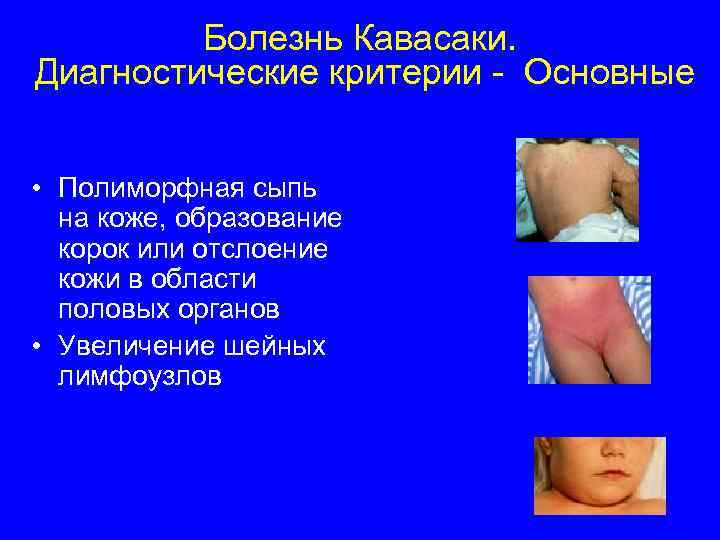 Болезнь Кавасаки.
Диагностические критерии - Основные

• Полиморфная сыпь на коже, образование корок или отслоение кожи в области половых органов
• Увеличение шейных лимфоузлов